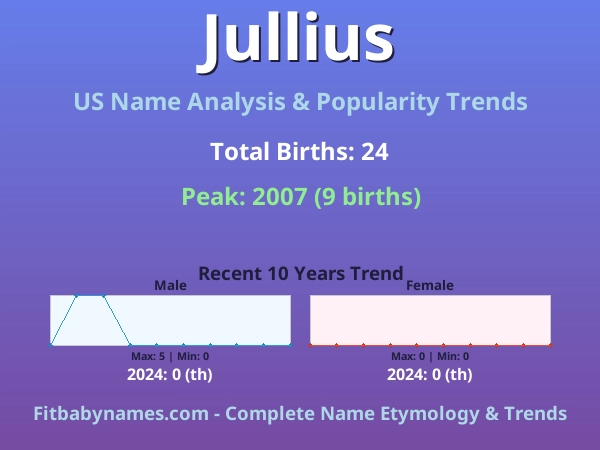 Jullius

US Name Analysis & Popularity Trends

Total Births: 24

Peak: 2007 (9 births)

Recent 10 Years Trend

Male

Max: 5 | Min: 0

2024: 0 (th)

Female

Max: 0 | Min: 0

2024: 0 (th)

Fitbabynames.com - Complete Name Etymology & Trends